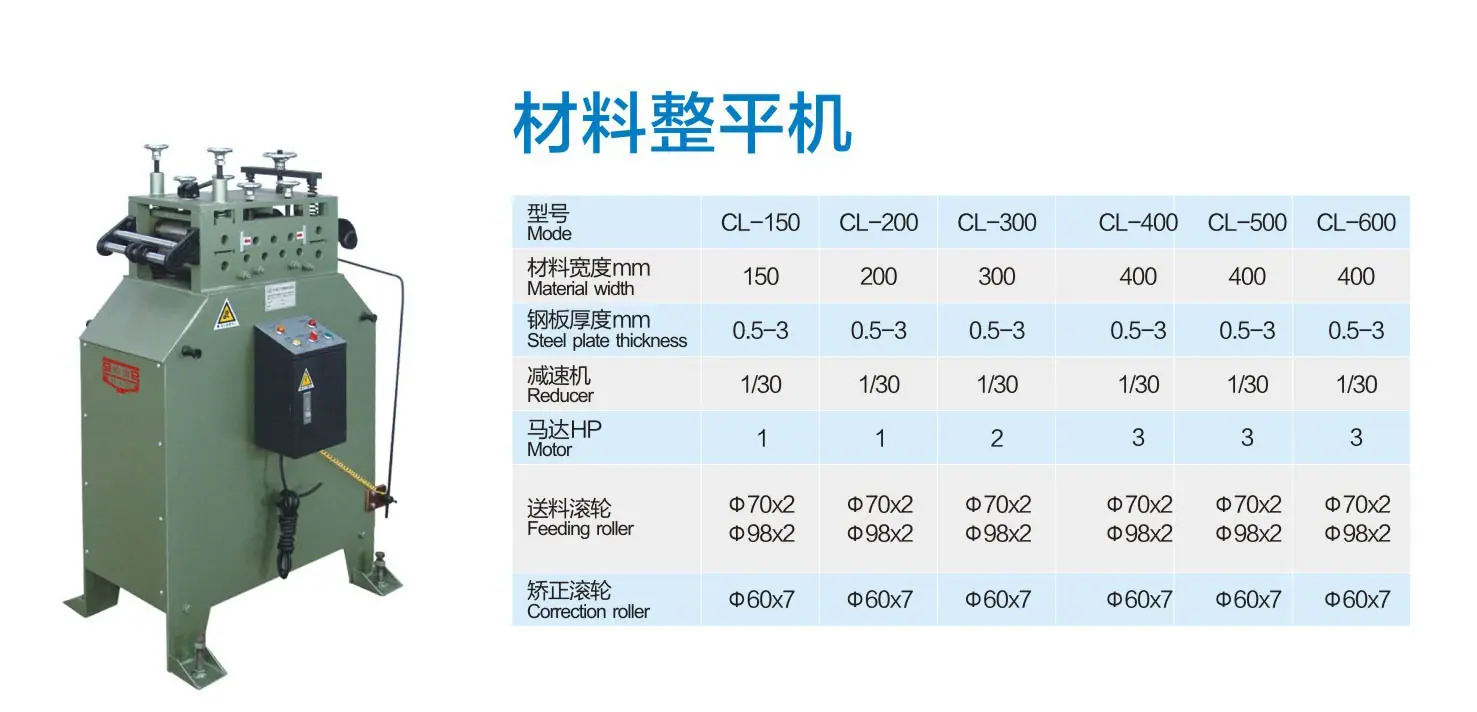 材料整平机

| 型号 Mode | CL-150 | CL-200 | CL-300 | CL-400 | CL-500 | CL-600 |
|---|---|---|---|---|---|---|
| 材料宽度mm Material width | 150 | 200 | 300 | 400 | 400 | 400 |
| 钢板厚度mm Steel plate thickness | 0.5-3 | 0.5-3 | 0.5-3 | 0.5-3 | 0.5-3 | 0.5-3 |
| 减速机 Reducer | 1/30 | 1/30 | 1/30 | 1/30 | 1/30 | 1/30 |
| 马达HP Motor | 1 | 1 | 2 | 3 | 3 | 3 |
| 送料滚轮 Feeding roller | Φ70x2 Φ98x2 | Φ70x2 Φ98x2 | Φ70x2 Φ98x2 | Φ70x2 Φ98x2 | Φ70x2 Φ98x2 | Φ70x2 Φ98x2 |
| 矫正滚轮 Correction roller | Φ60x7 | Φ60x7 | Φ60x7 | Φ60x7 | Φ60x7 | Φ60x7 |